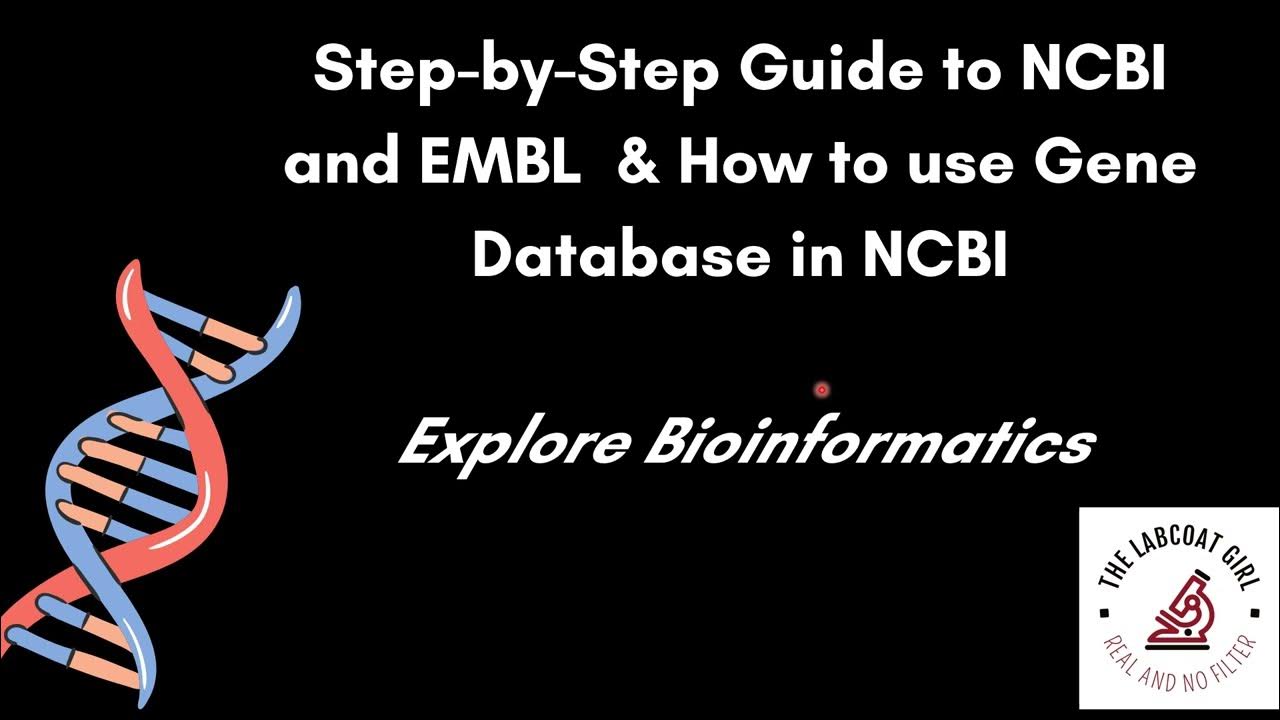 Step-by-Step Guide to NCBI and EMBL & How to use Gene Database in NCBI

Explore Bioinformatics

THE LABCOAT GIRL
REAL AND NO FILTER